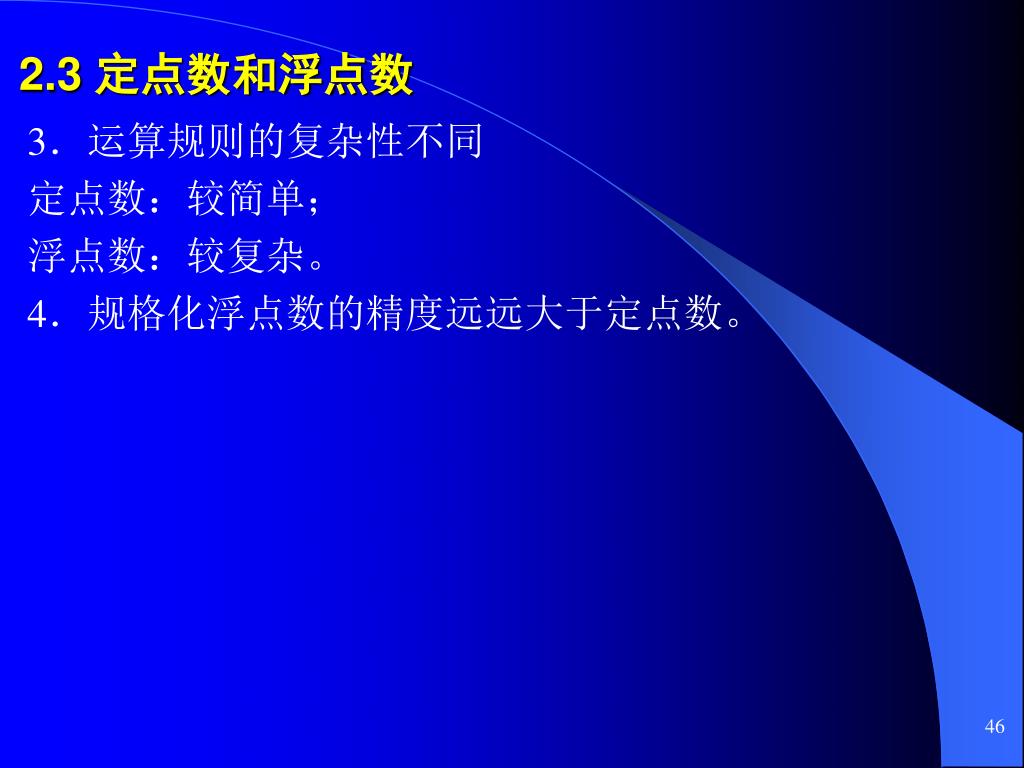 2.3 定点数和浮点数

3．运算规则的复杂性不同

定点数：较简单；

浮点数：较复杂。

4．规格化浮点数的精度远远大于定点数。

46